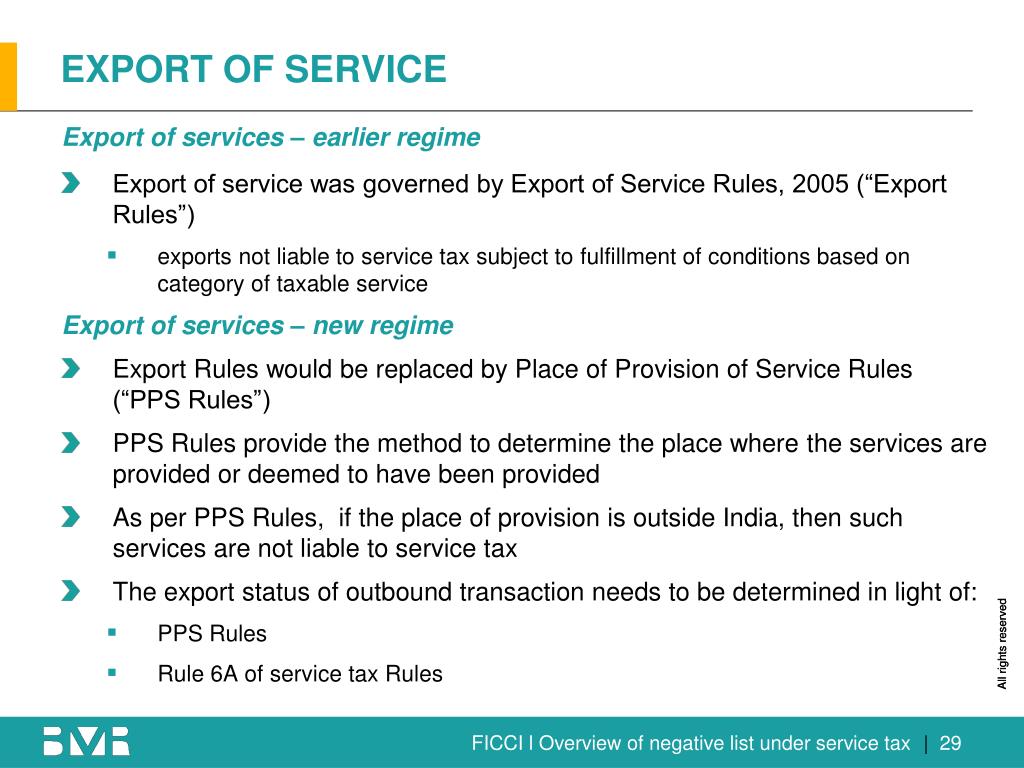 EXPORT OF SERVICE

Export of services – earlier regime

Export of service was governed by Export of Service Rules, 2005 (“Export Rules”)

exports not liable to service tax subject to fulfillment of conditions based on category of taxable service

Export of services – new regime

Export Rules would be replaced by Place of Provision of Service Rules (“PPS Rules”)

PPS Rules provide the method to determine the place where the services are provided or deemed to have been provided

As per PPS Rules, if the place of provision is outside India, then such services are not liable to service tax

The export status of outbound transaction needs to be determined in light of:

PPS Rules

Rule 6A of service tax Rules

All rights reserved

BMR

FICCI I Overview of negative list under service tax | 29